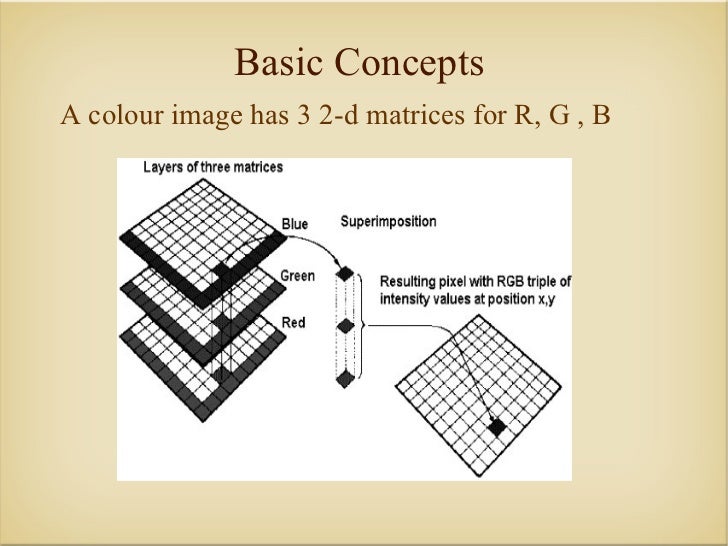 Basic Concepts

A colour image has 3 2-d matrices for R, G , B

Layers of three matrices

Blue

Superimposition

Green

Resulting pixel with RGB triple of intensity values at position x,y

Red